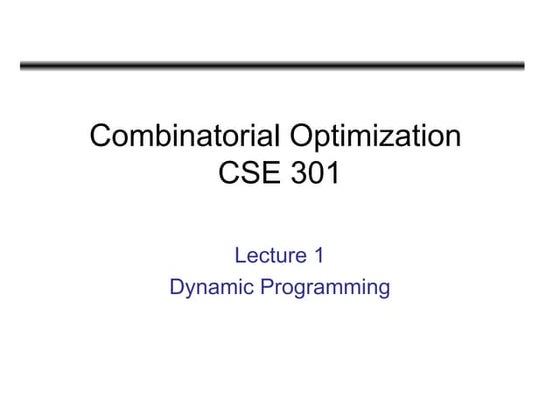 Combinatorial Optimization
CSE 301

Lecture 1
Dynamic Programming